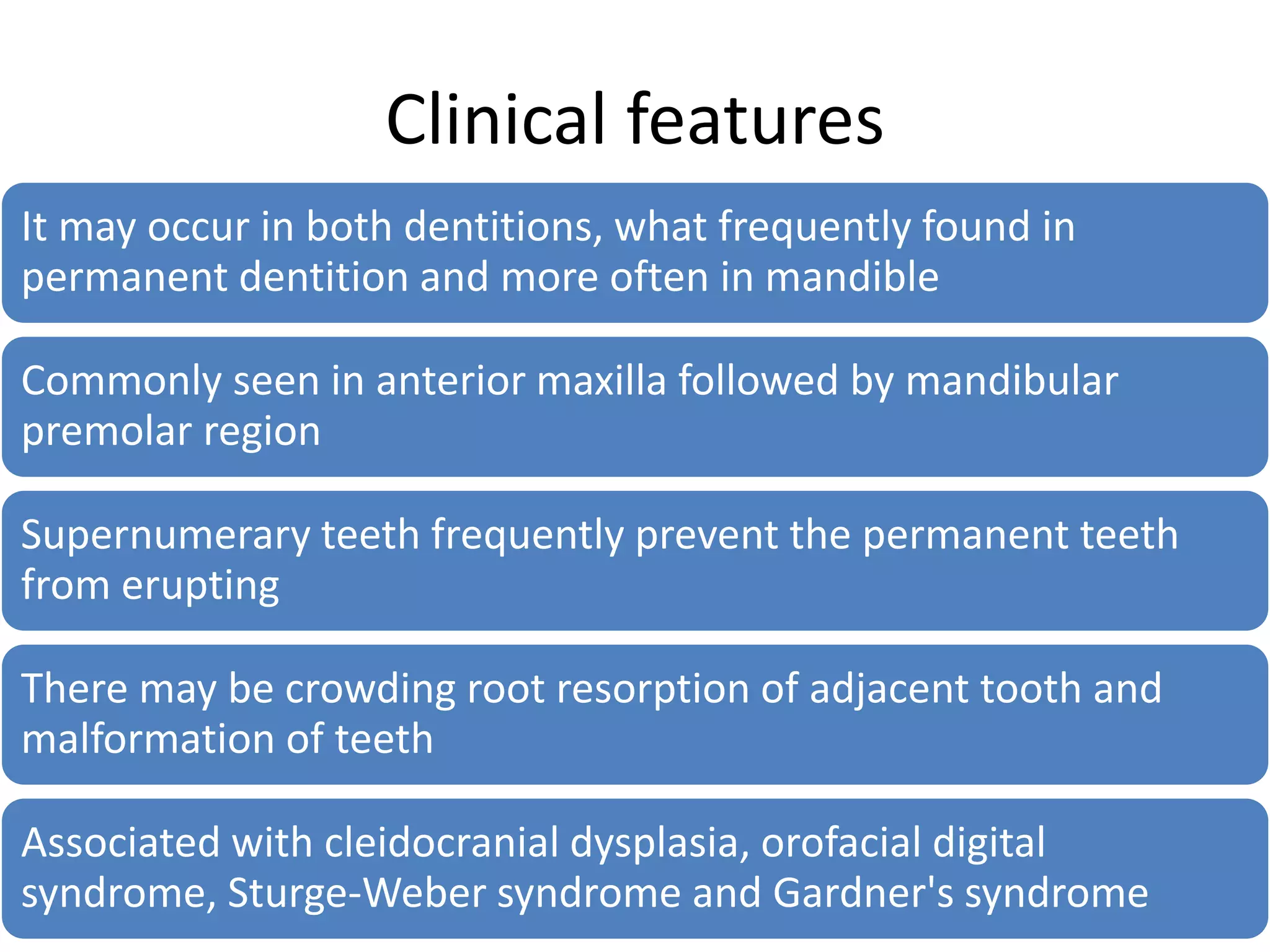 Clinical features

It may occur in both dentitions, what frequently found in permanent dentition and more often in mandible

Commonly seen in anterior maxilla followed by mandibular premolar region

Supernumerary teeth frequently prevent the permanent teeth from erupting

There may be crowding root resorption of adjacent tooth and malformation of teeth

Associated with cleidocranial dysplasia, orofacial digital syndrome, Sturge-Weber syndrome and Gardner's syndrome